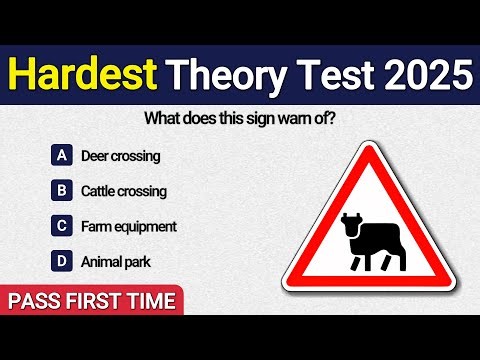 Hardest Theory Test 2025

What does this sign warn of?

A Deer crossing

B Cattle crossing

C Farm equipment

D Animal park

PASS FIRST TIME